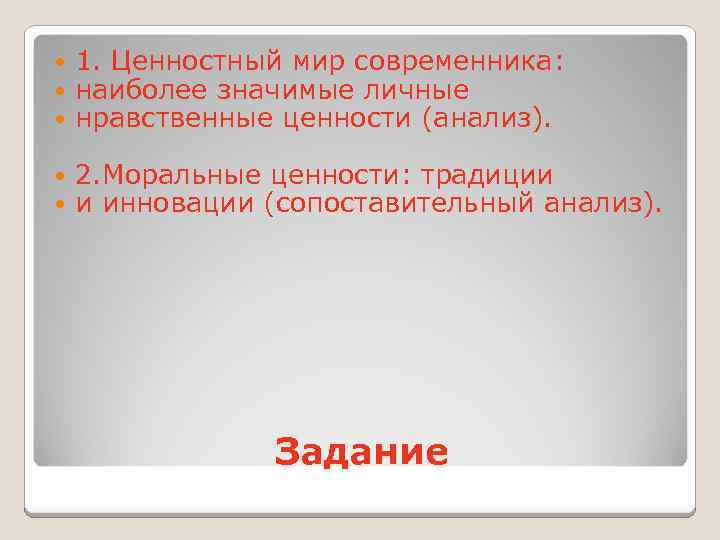 1. Ценностный мир современника:
наиболее значимые личные
нравственные ценности (анализ).

2.Моральные ценности: традиции
и инновации (сопоставительный анализ).

Задание